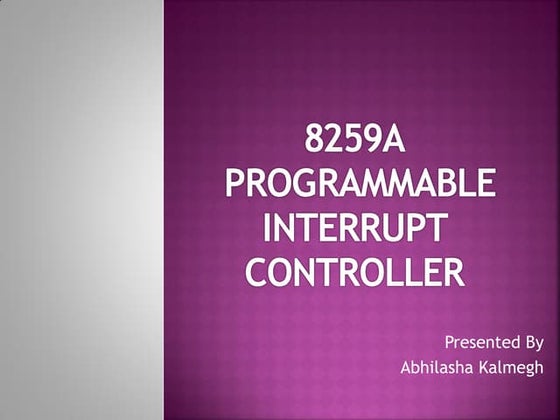 8259A PROGRAMMABLE INTERRUPT CONTROLLER

Presented By
Abhilasha Kalmegh